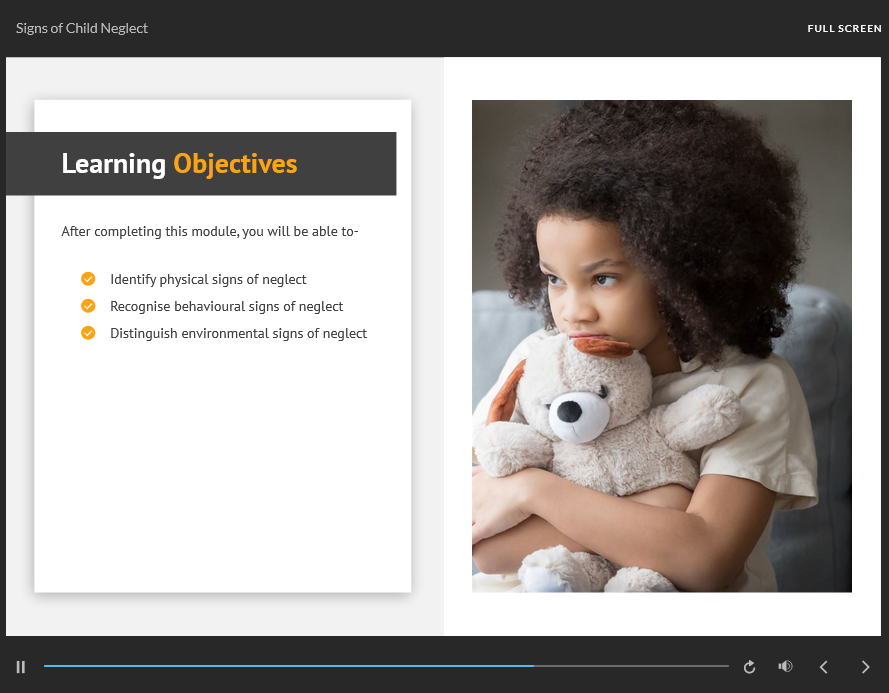 Signs of Child Neglect

FULL SCREEN

Learning Objectives

After completing this module, you will be able to-

Identify physical signs of neglect
Recognise behavioural signs of neglect
Distinguish environmental signs of neglect